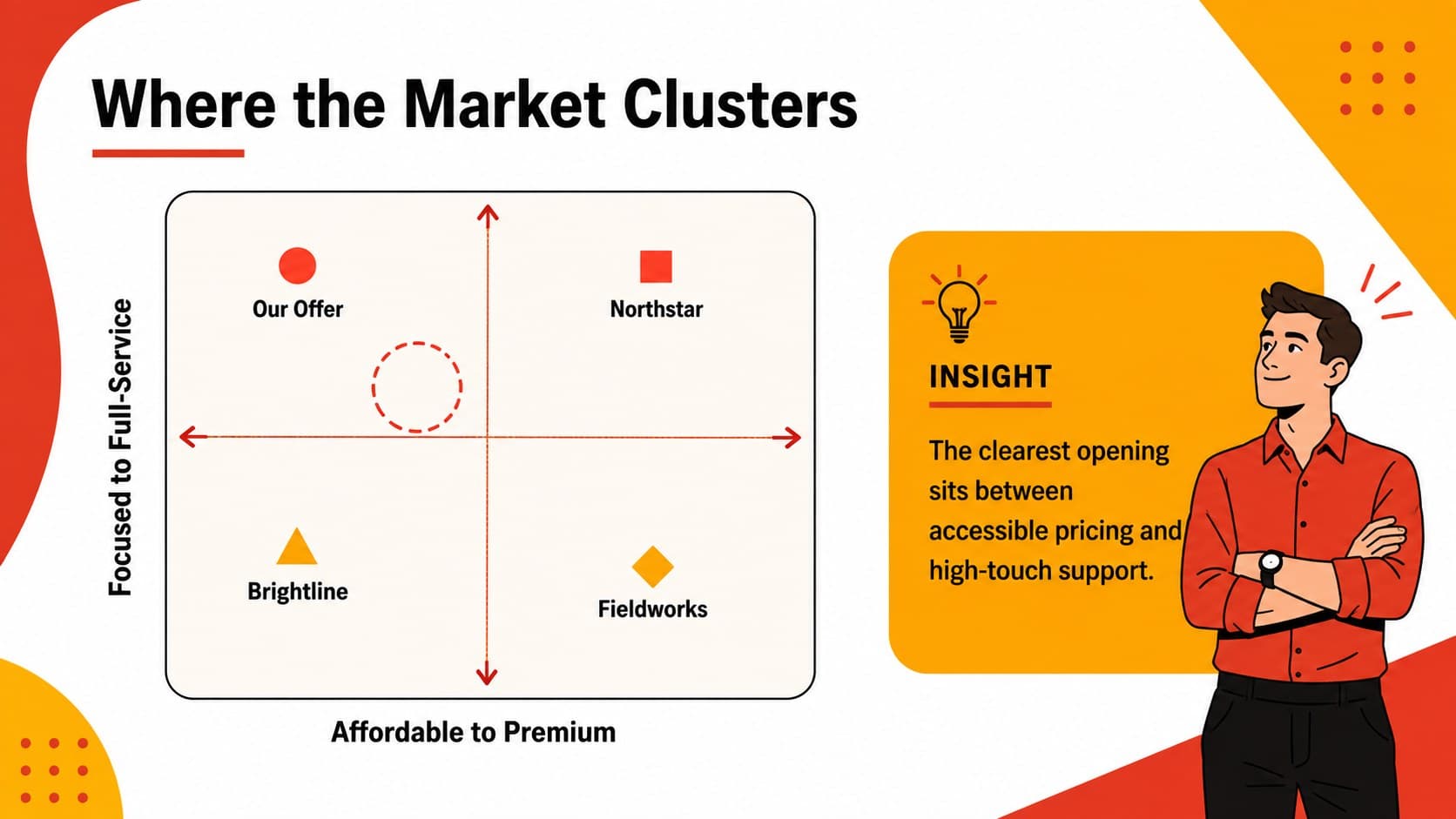 Where the Market Clusters

Focused to Full-Service

Our Offer

Northstar

Brightline

Fieldworks

Affordable to Premium

INSIGHT

The clearest opening sits between accessible pricing and high-touch support.